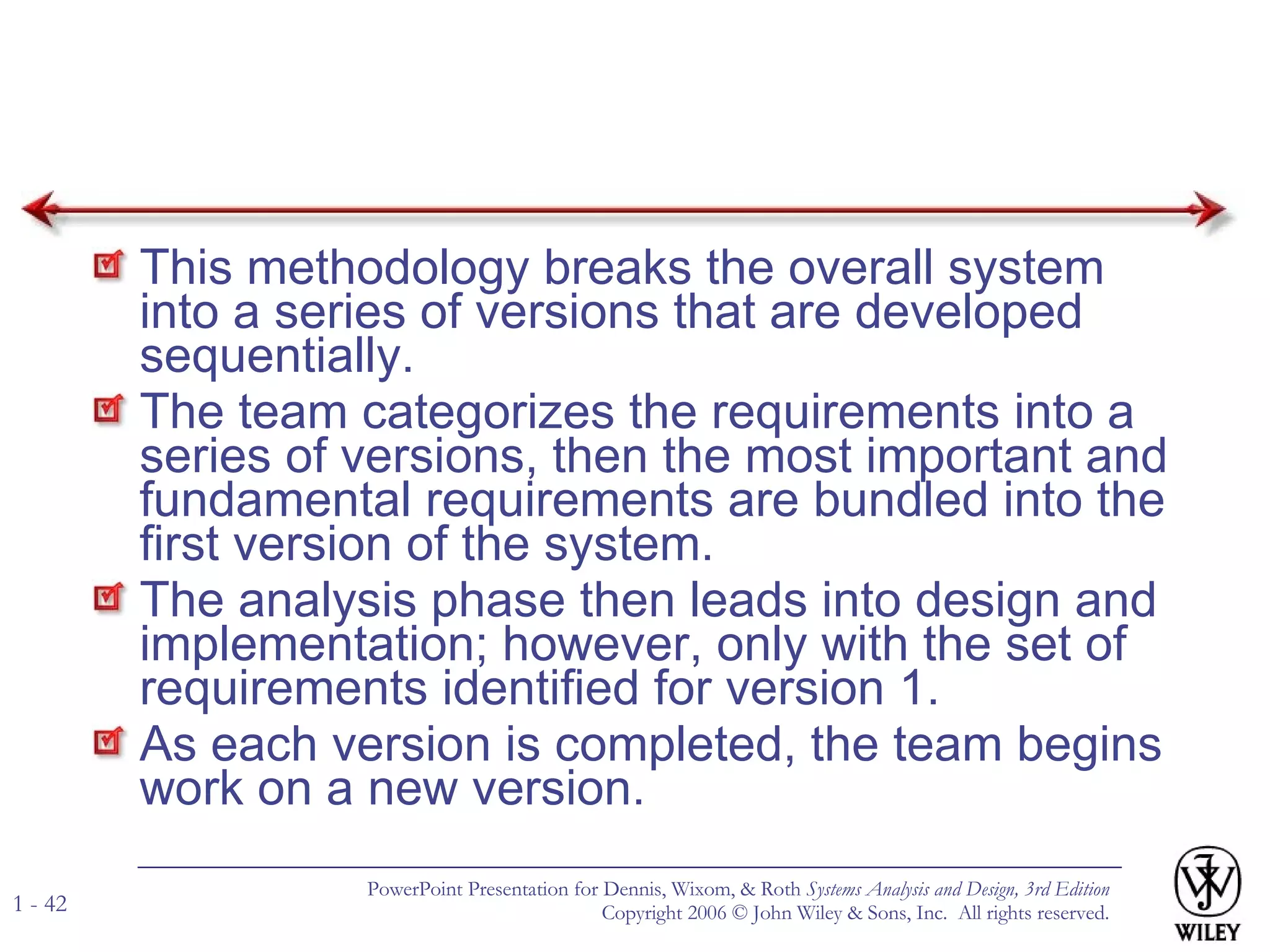 This methodology breaks the overall system into a series of versions that are developed sequentially.

The team categorizes the requirements into a series of versions, then the most important and fundamental requirements are bundled into the first version of the system.

The analysis phase then leads into design and implementation; however, only with the set of requirements identified for version 1.

As each version is completed, the team begins work on a new version.

1 - 42

PowerPoint Presentation for Dennis, Wixom, & Roth Systems Analysis and Design, 3rd Edition
Copyright 2006 © John Wiley & Sons, Inc. All rights reserved.

WILEY